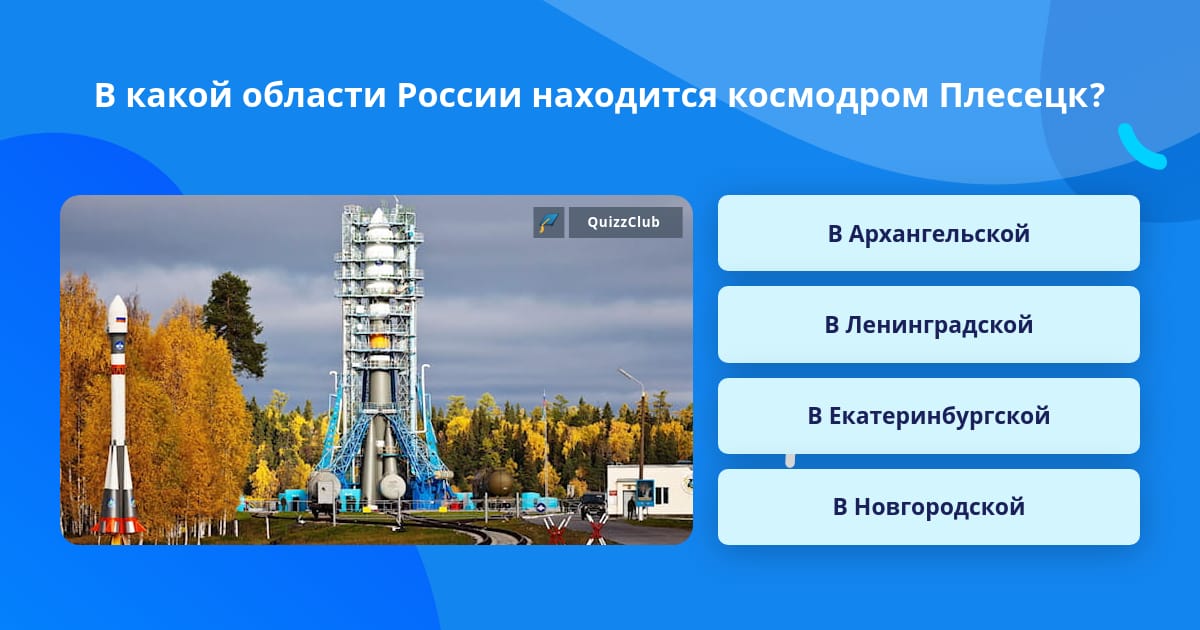 В какой области России находится космодром Плесецк?

QuizzClub

В Архангельской

В Ленинградской

В Екатеринбургской

В Новгородской